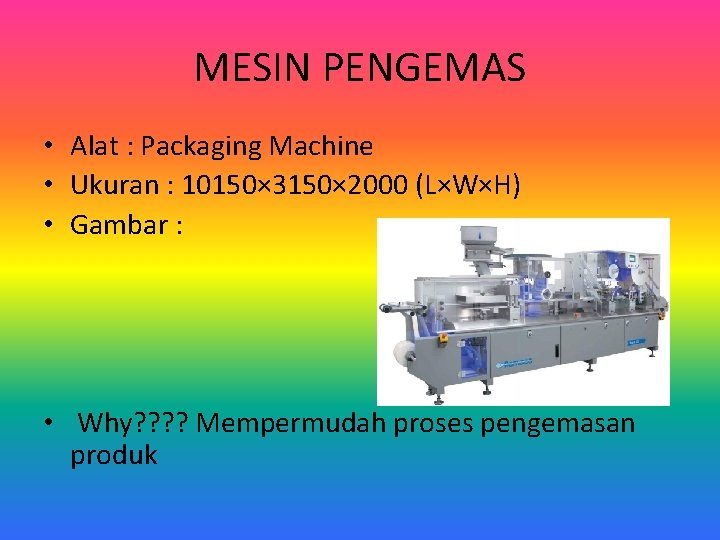 MESIN PENGEMAS

• Alat : Packaging Machine
• Ukuran : 10150×3150×2000 (L×W×H)
• Gambar :

• Why???? Mempermudah proses pengemasan produk